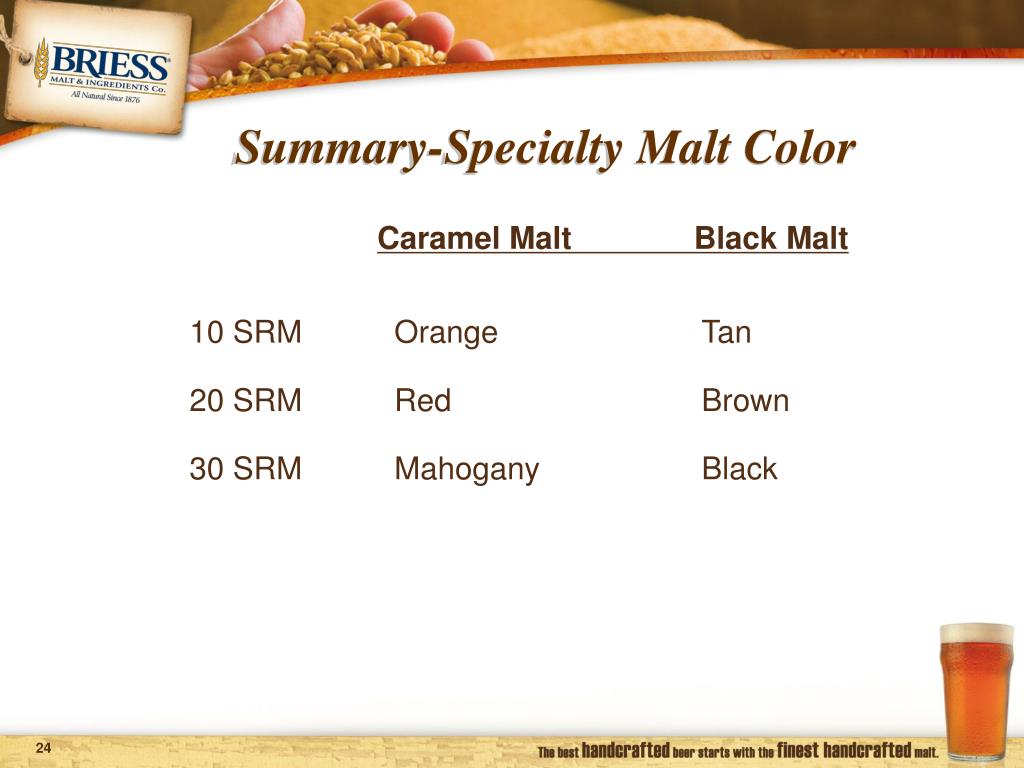 BRIESS
MALT & INGREDIENTS Co.
All Natural Since 1876

Summary-Specialty Malt Color

| | Caramel Malt | Black Malt |
|---|---|---|
| 10 SRM | Orange | Tan |
| 20 SRM | Red | Brown |
| 30 SRM | Mahogany | Black |

24

The best handcrafted beer starts with the finest handcrafted malt.